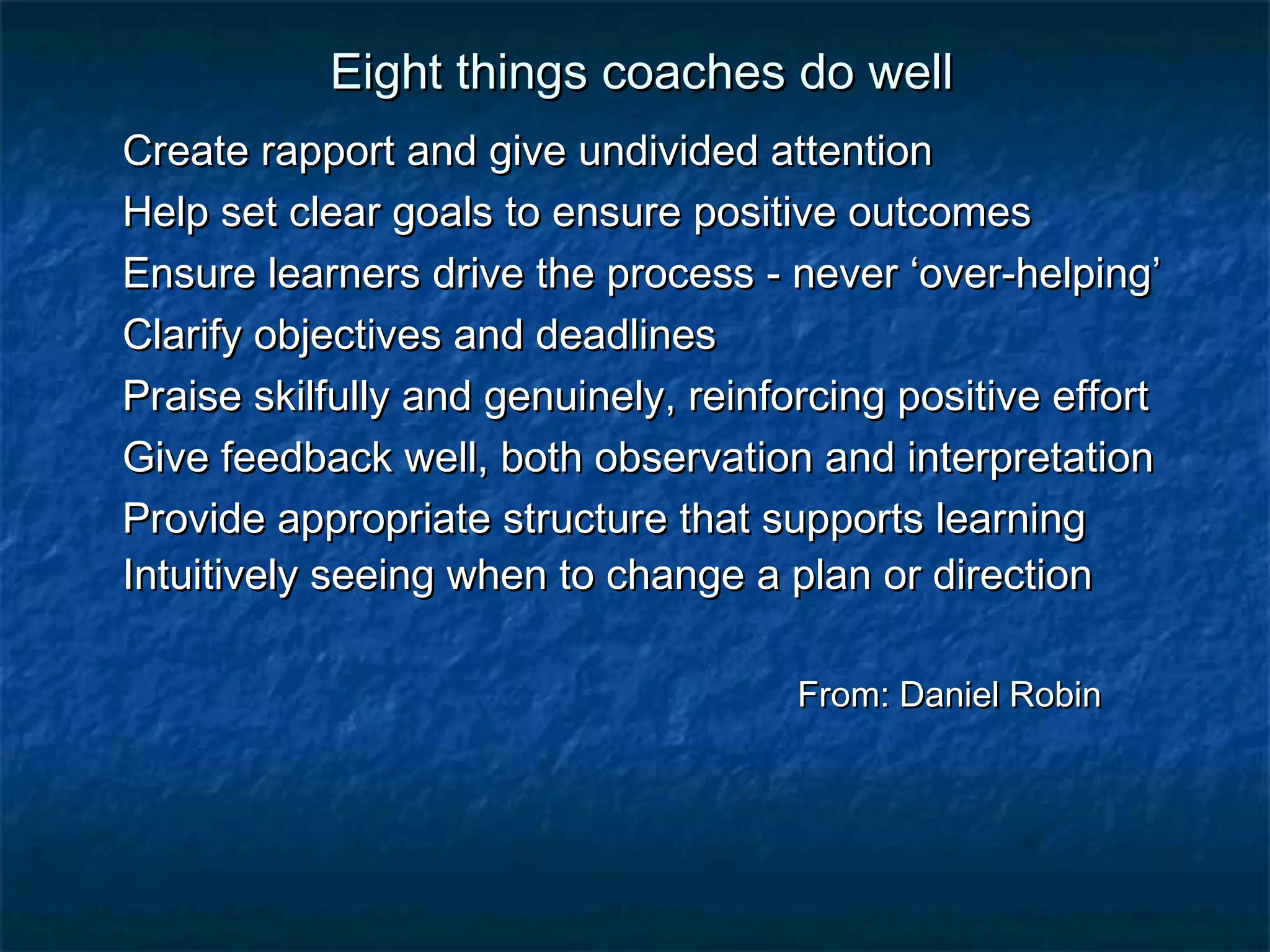 Eight things coaches do well

Create rapport and give undivided attention

Help set clear goals to ensure positive outcomes

Ensure learners drive the process - never ‘over-helping’

Clarify objectives and deadlines

Praise skilfully and genuinely, reinforcing positive effort

Give feedback well, both observation and interpretation

Provide appropriate structure that supports learning

Intuitively seeing when to change a plan or direction

From: Daniel Robin